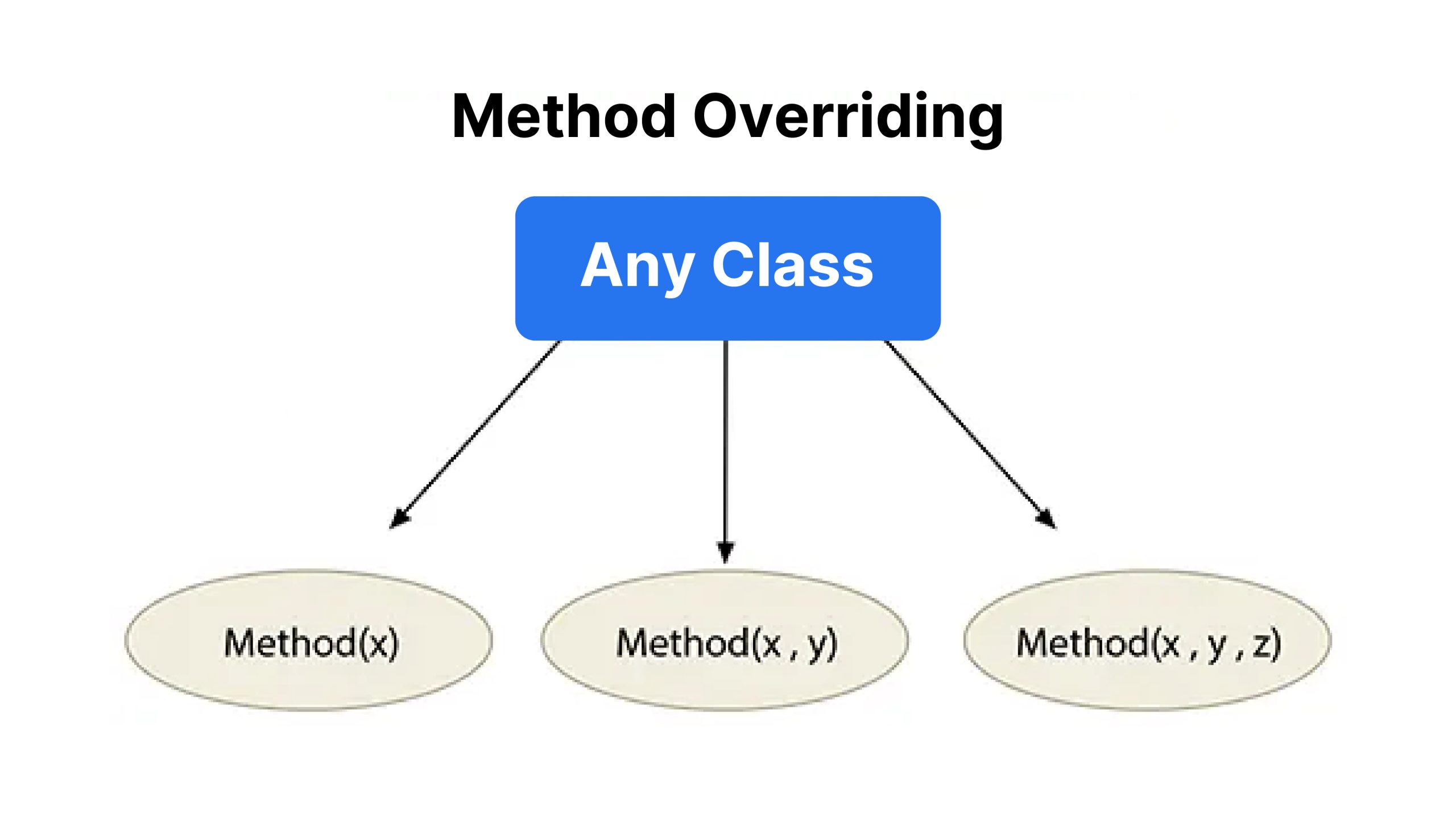 Method Overriding

Any Class

Method(x)

Method(x , y)

Method(x , y , z)